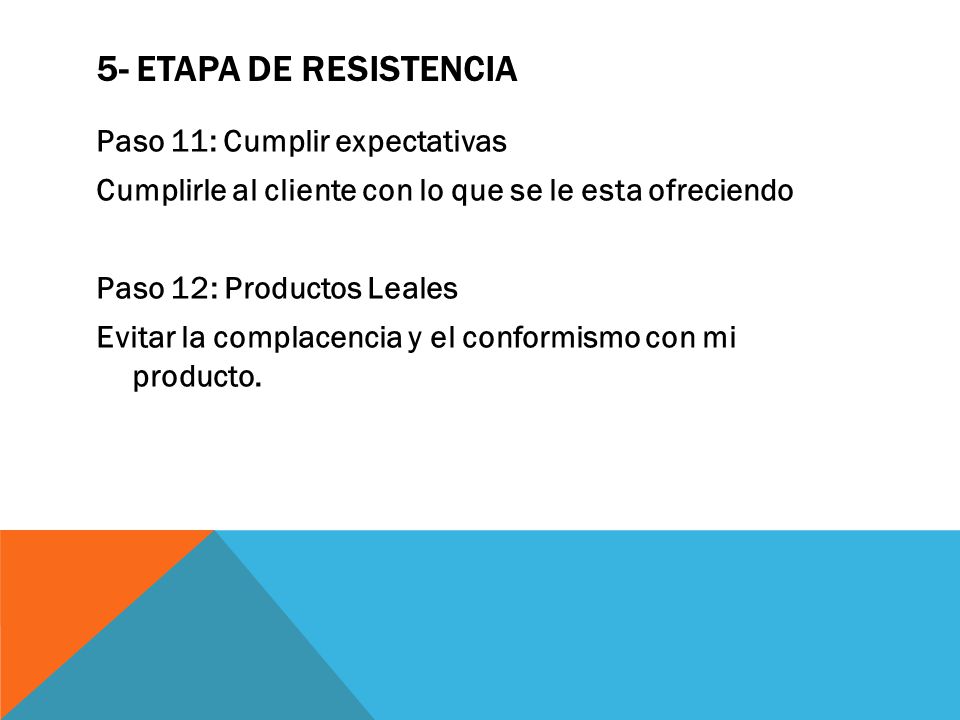 5- ETAPA DE RESISTENCIA

Paso 11: Cumplir expectativas

Cumplirle al cliente con lo que se le esta ofreciendo

Paso 12: Productos Leales

Evitar la complacencia y el conformismo con mi producto.